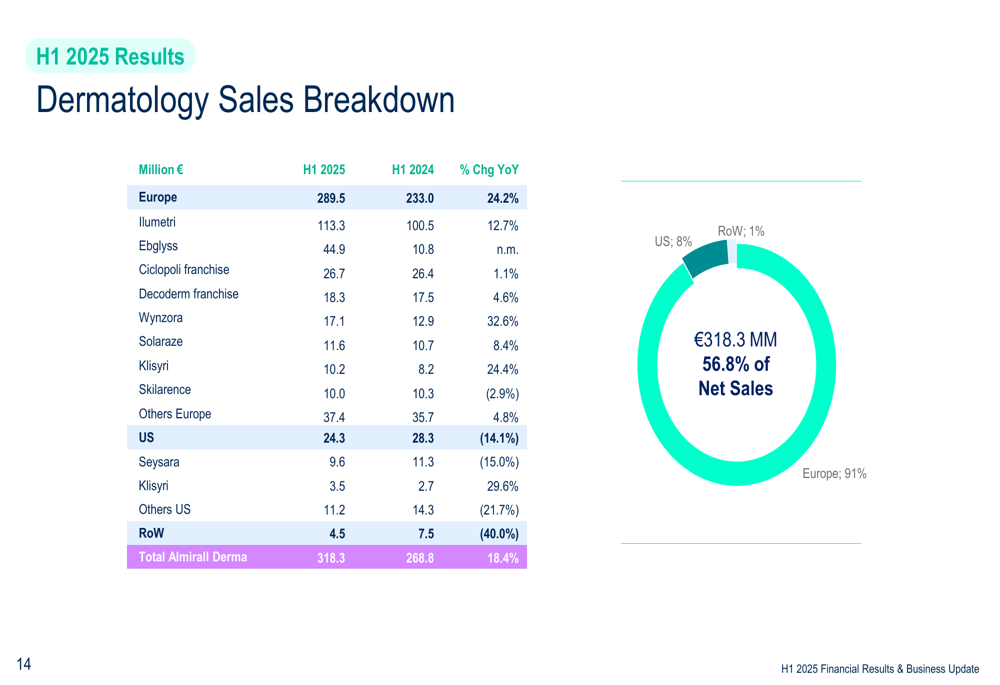 H1 2025 Results

Dermatology Sales Breakdown

| Million € | H1 2025 | H1 2024 | % Chg YoY |
|---|---|---|---|
| Europe | 289.5 | 233.0 | 24.2% |
| Ilumetri | 113.3 | 100.5 | 12.7% |
| Ebglyss | 44.9 | 10.8 | n.m. |
| Ciclopoli franchise | 26.7 | 26.4 | 1.1% |
| Decoderm franchise | 18.3 | 17.5 | 4.6% |
| Wynzora | 17.1 | 12.9 | 32.6% |
| Solaraze | 11.6 | 10.7 | 8.4% |
| Klisyri | 10.2 | 8.2 | 24.4% |
| Skilarence | 10.0 | 10.3 | (2.9%) |
| Others Europe | 37.4 | 35.7 | 4.8% |
| US | 24.3 | 28.3 | (14.1%) |
| Seysara | 9.6 | 11.3 | (15.0%) |
| Klisyri | 3.5 | 2.7 | 29.6% |
| Others US | 11.2 | 14.3 | (21.7%) |
| RoW | 4.5 | 7.5 | (40.0%) |
| Total Almirall Derma | 318.3 | 268.8 | 18.4% |

US; 8%
RoW; 1%
€318.3 MM
56.8% of Net Sales
Europe; 91%

14

H1 2025 Financial Results & Business Update